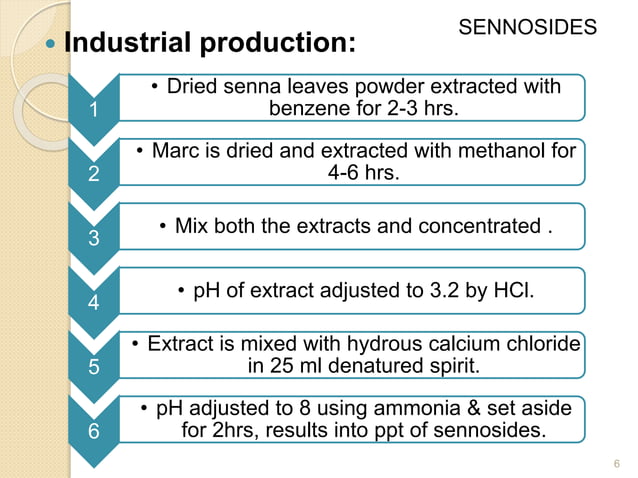 SENNOSIDES

• Industrial production:

1
• Dried senna leaves powder extracted with benzene for 2-3 hrs.

2
• Marc is dried and extracted with methanol for 4-6 hrs.

3
• Mix both the extracts and concentrated .

4
• pH of extract adjusted to 3.2 by HCl.

5
• Extract is mixed with hydrous calcium chloride in 25 ml denatured spirit.

6
• pH adjusted to 8 using ammonia & set aside for 2hrs, results into ppt of sennosides.

6